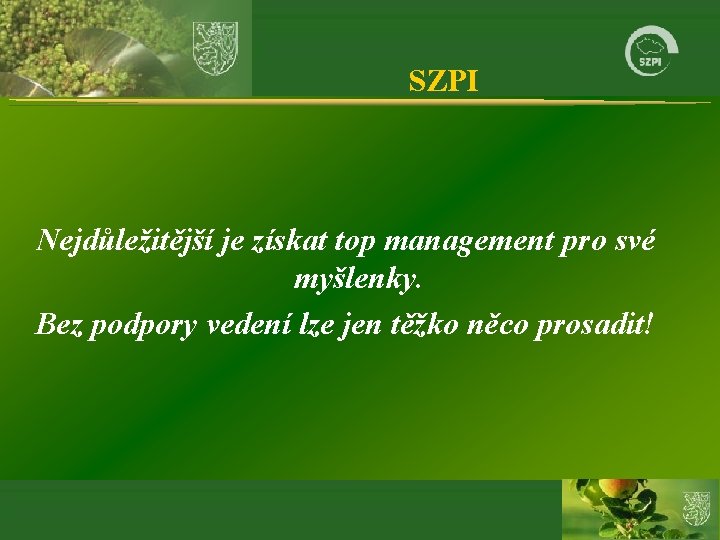 SZPI

SZPI

Nejdůležitější je získat top management pro své myšlenky.

Bez podpory vedení lze jen těžko něco prosadit!